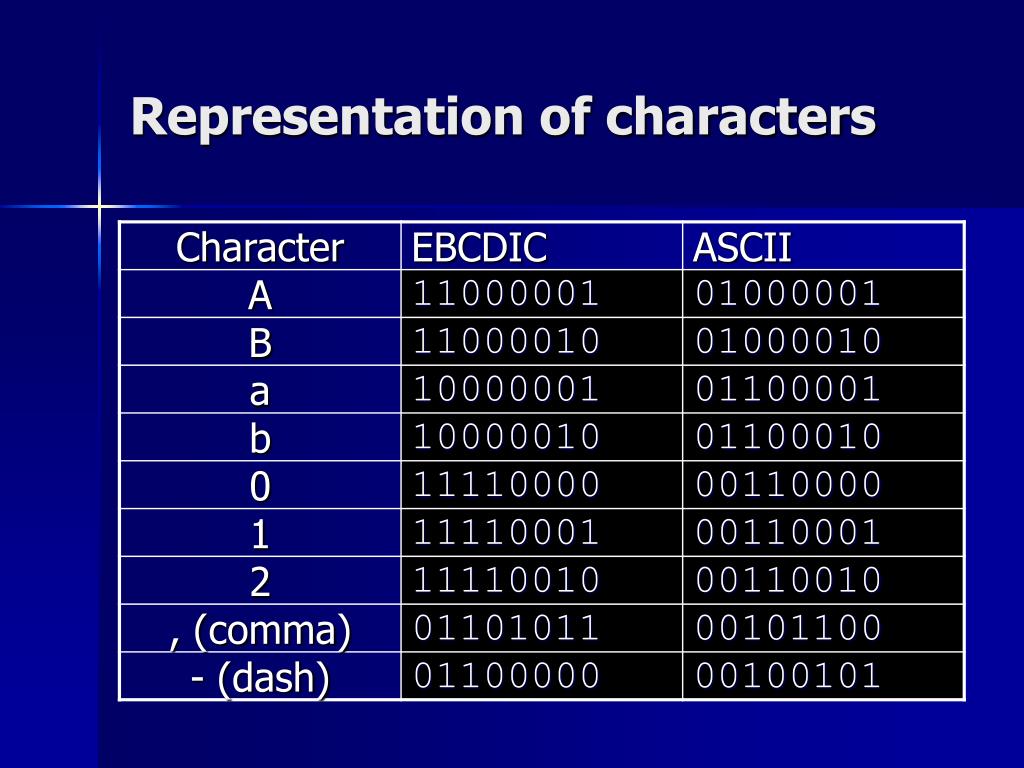 Representation of characters

| Character | EBCDIC | ASCII |
|---|---|---|
| A | 11000001 | 01000001 |
| B | 11000010 | 01000010 |
| a | 10000001 | 01100001 |
| b | 10000010 | 01100010 |
| 0 | 11110000 | 00110000 |
| 1 | 11110001 | 00110001 |
| 2 | 11110010 | 00110010 |
| , (comma) | 01101011 | 00101100 |
| - (dash) | 01100000 | 00100101 |